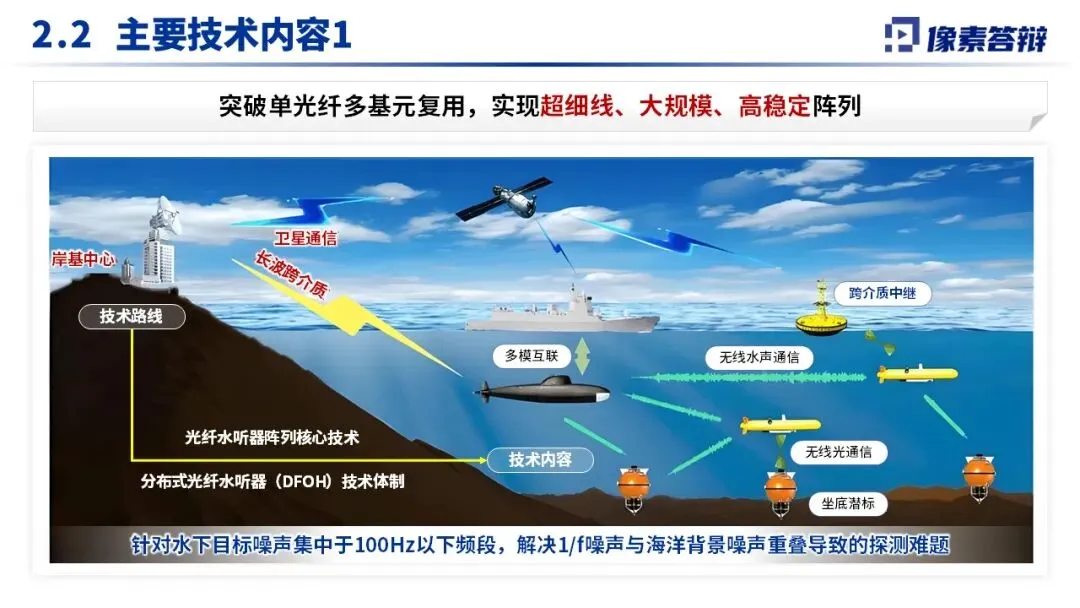 2.2 主要技术内容1

像素答辩

突破单光纤多基元复用，实现超细线、大规模、高稳定阵列

岸基中心

卫星通信

长波跨介质

技术路线

跨介质中继

多模互联

无线水声通信

光纤水听器阵列核心技术

分布式光纤水听器（DFOH）技术体制

技术内容

无线光通信

坐底潜标

针对水下目标噪声集中于100Hz以下频段，解决1/f噪声与海洋背景噪声重叠导致的探测难题